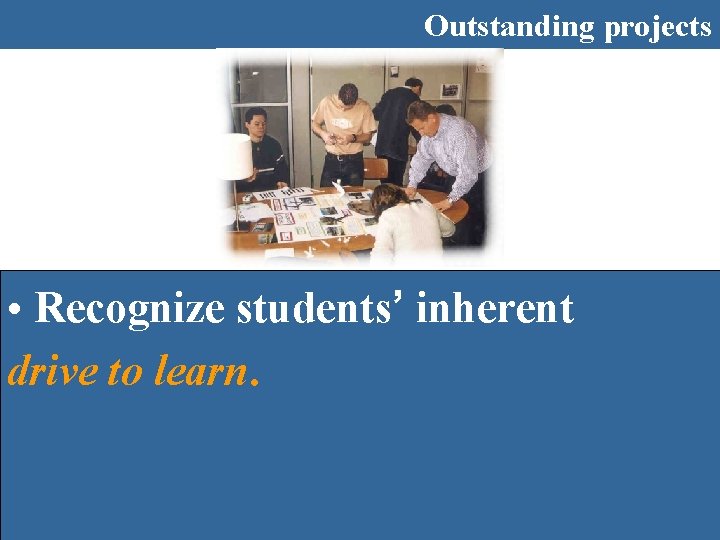 Outstanding projects

• Recognize students' inherent drive to learn.